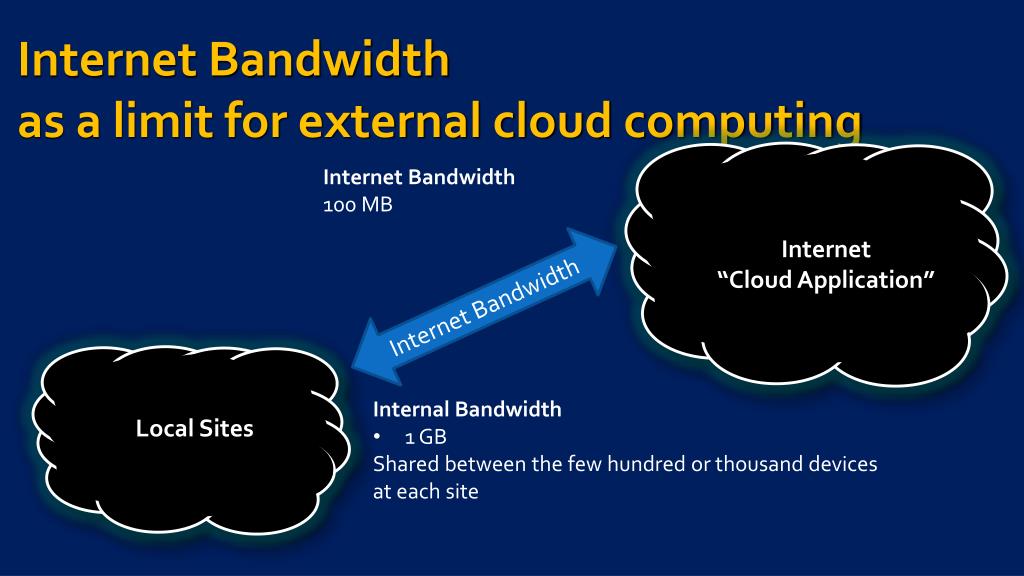 Internet Bandwidth
as a limit for external cloud computing

Internet Bandwidth
100 MB

Internet
“Cloud Application”

Internet Bandwidth

Local Sites

Internal Bandwidth
• 1 GB
Shared between the few hundred or thousand devices at each site